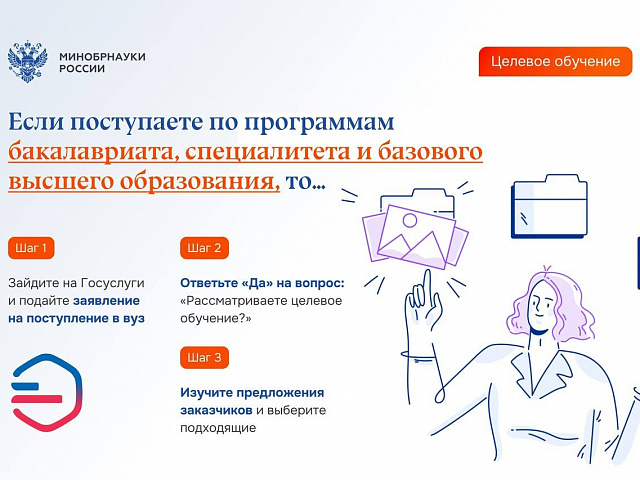 МИНОБРНАУКИ РОССИИ

Целевое обучение

Если поступаете по программам бакалавриата, специалитета и базового высшего образования, то...

Шаг 1

Зайдите на Госуслуги и подайте заявление на поступление в вуз

Шаг 2

Ответьте «Да» на вопрос: «Рассматриваете целевое обучение?»

Шаг 3

Изучите предложения заказчиков и выберите подходящие